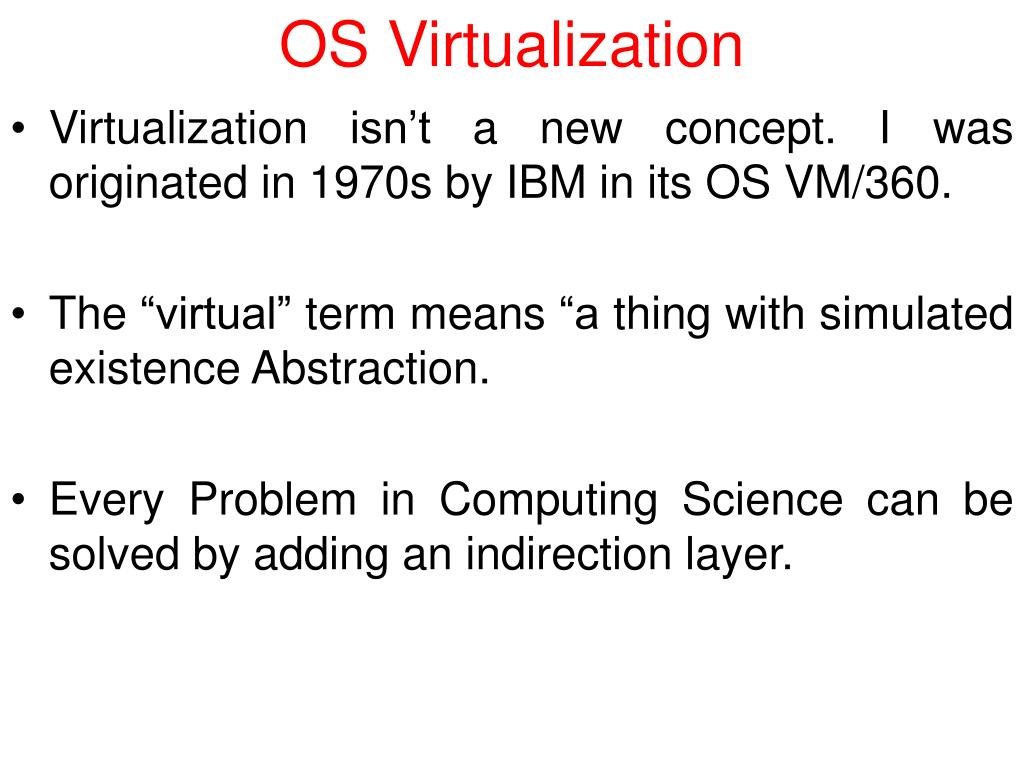 OS Virtualization

• Virtualization isn’t a new concept. I was originated in 1970s by IBM in its OS VM/360.

• The “virtual” term means “a thing with simulated existence Abstraction.

• Every Problem in Computing Science can be solved by adding an indirection layer.